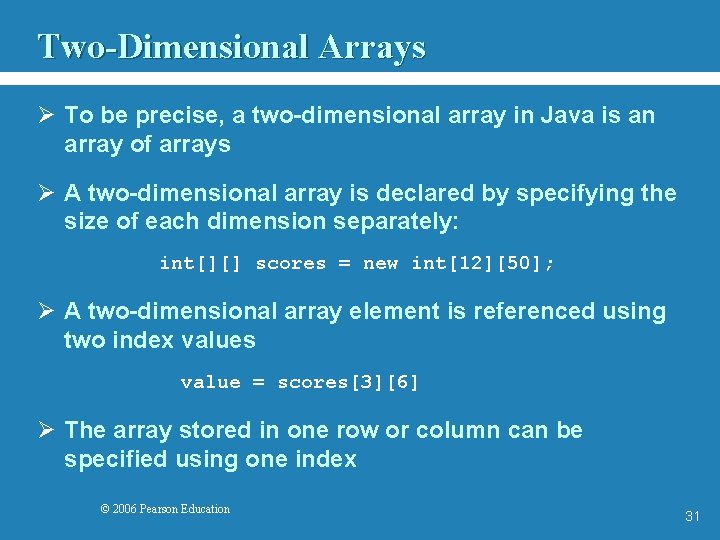 Two-Dimensional Arrays

➢ To be precise, a two-dimensional array in Java is an array of arrays

➢ A two-dimensional array is declared by specifying the size of each dimension separately:

int[][] scores = new int[12][50];

➢ A two-dimensional array element is referenced using two index values

value = scores[3][6]

➢ The array stored in one row or column can be specified using one index

© 2006 Pearson Education

31